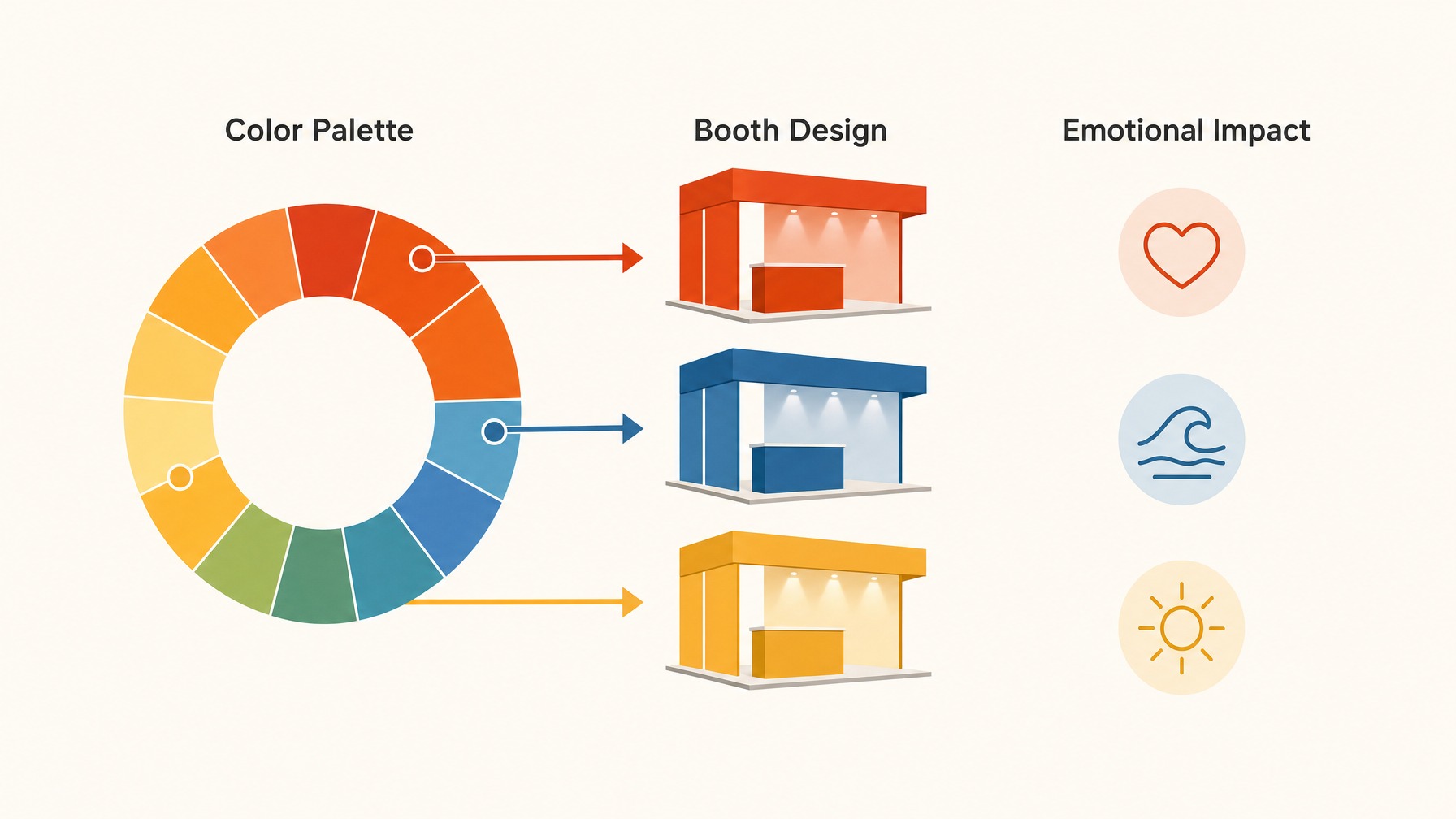 Color Palette

Booth Design

Emotional Impact